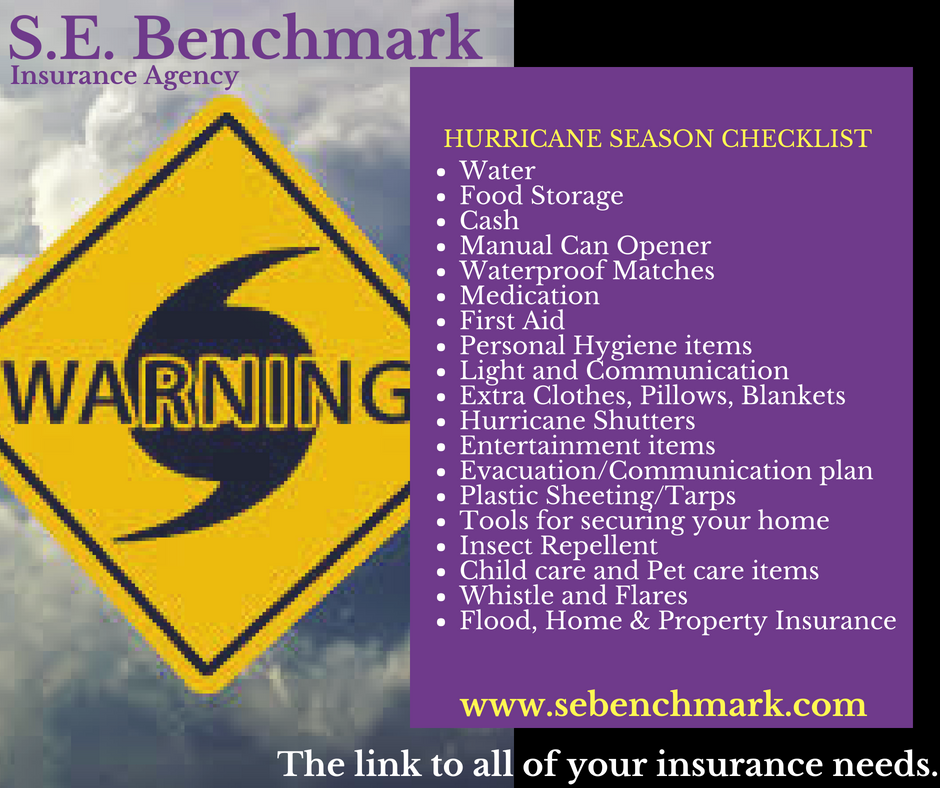 S.E. Benchmark
Insurance Agency

WARNING

HURRICANE SEASON CHECKLIST
- Water
- Food Storage
- Cash
- Manual Can Opener
- Waterproof Matches
- Medication
- First Aid
- Personal Hygiene items
- Light and Communication
- Extra Clothes, Pillows, Blankets
- Hurricane Shutters
- Entertainment items
- Evacuation/Communication plan
- Plastic Sheeting/Tarps
- Tools for securing your home
- Insect Repellent
- Child care and Pet care items
- Whistle and Flares
- Flood, Home & Property Insurance

www.sebenchmark.com

The link to all of your insurance needs.